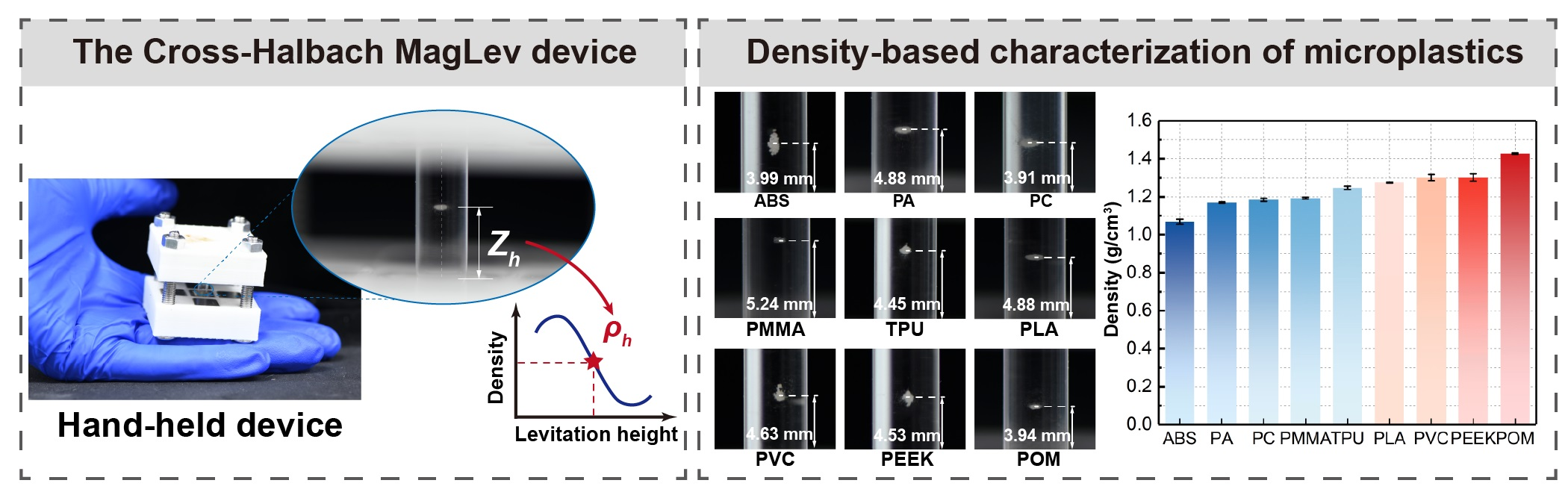 The Cross-Halbach MagLev device

$Z_h$

$\rho_h$

Density

Levitation height

Hand-held device

Density-based characterization of microplastics

3.99 mm
ABS

4.88 mm
PA

3.91 mm
PC

5.24 mm
PMMA

4.45 mm
TPU

4.88 mm
PLA

4.63 mm
PVC

4.53 mm
PEEK

3.94 mm
POM

Density (g/cm$^3$)

1.6
1.4
1.2
1.0
0.8
0.6
0.4
0.2
0.0

ABS PA PC PMMA TPU PLA PVC PEEK POM